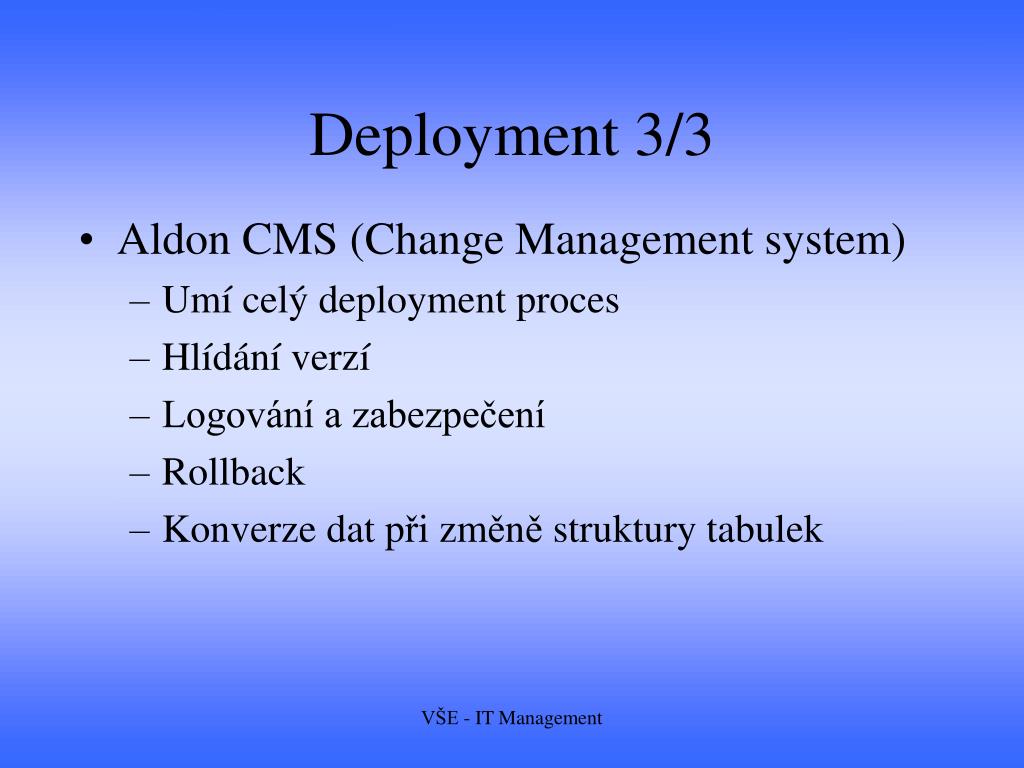 Deployment 3/3

• Aldon CMS (Change Management system)
– Umí celý deployment proces
– Hlídání verzí
– Logování a zabezpečení
– Rollback
– Konverze dat při změně struktury tabulek

VŠE - IT Management